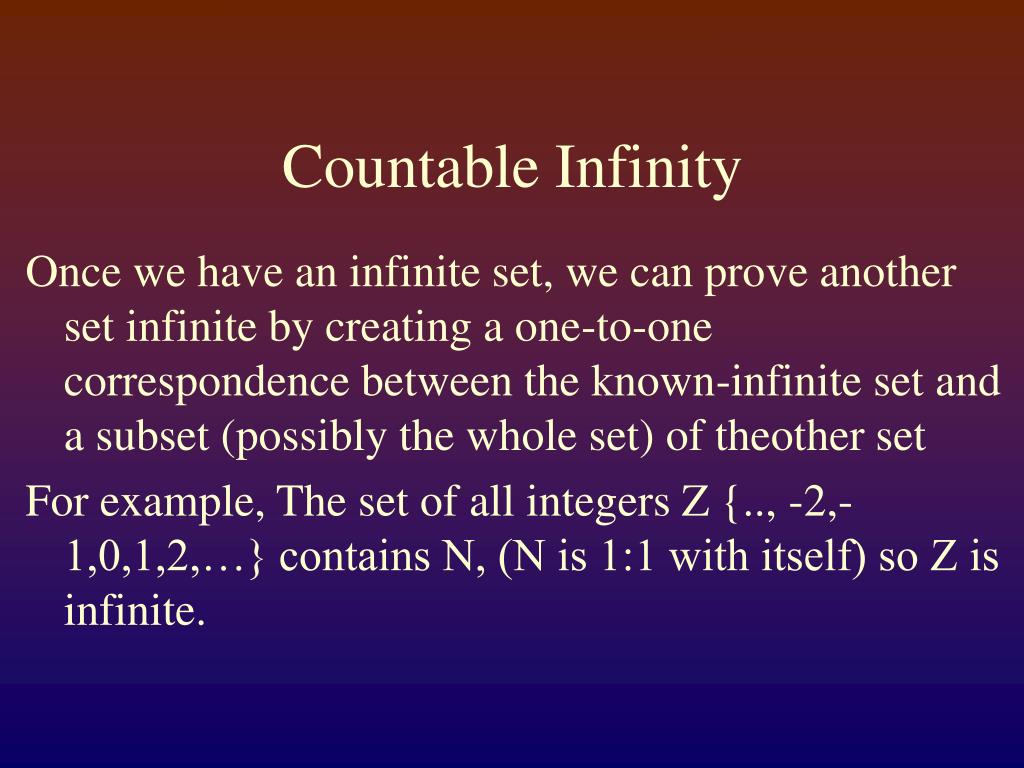 Countable Infinity

Once we have an infinite set, we can prove another set infinite by creating a one-to-one correspondence between the known-infinite set and a subset (possibly the whole set) of theother set

For example, The set of all integers Z {.., -2,-1,0,1,2,…} contains N, (N is 1:1 with itself) so Z is infinite.